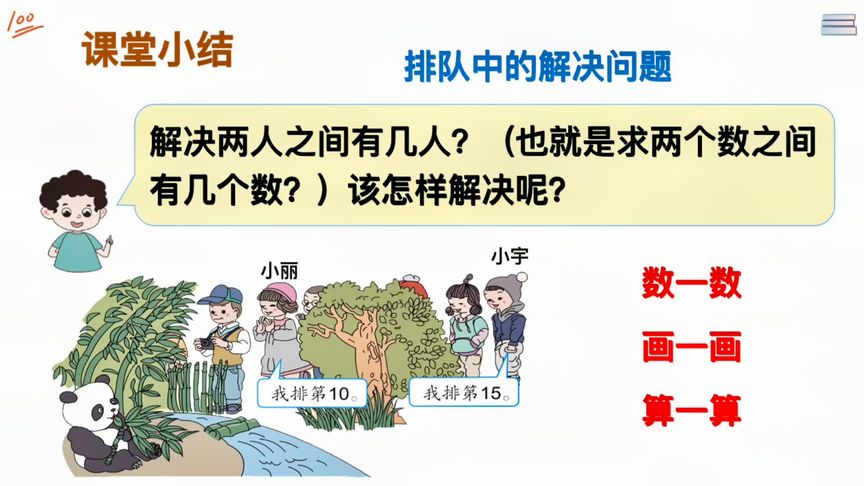 100

课堂小结

排队中的解决问题

解决两人之间有几人？（也就是求两个数之间有几个数？）该怎样解决呢？

小丽

小宇

我排第10。

我排第15。

数一数

画一画

算一算